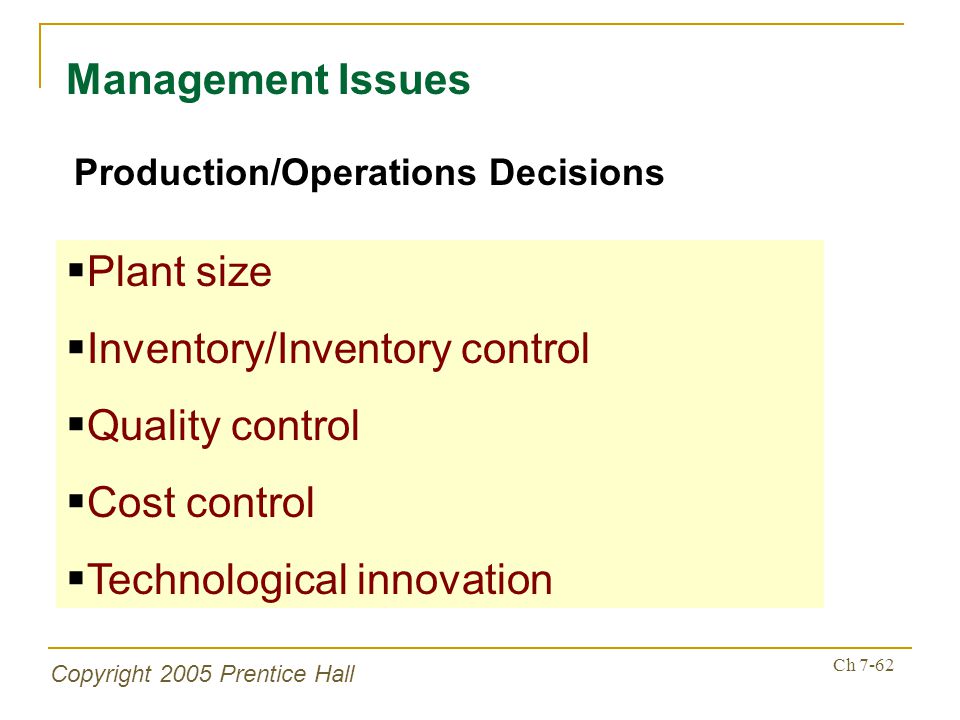 Management Issues

Production/Operations Decisions

▪Plant size
▪Inventory/Inventory control
▪Quality control
▪Cost control
▪Technological innovation

Copyright 2005 Prentice Hall

Ch 7-62